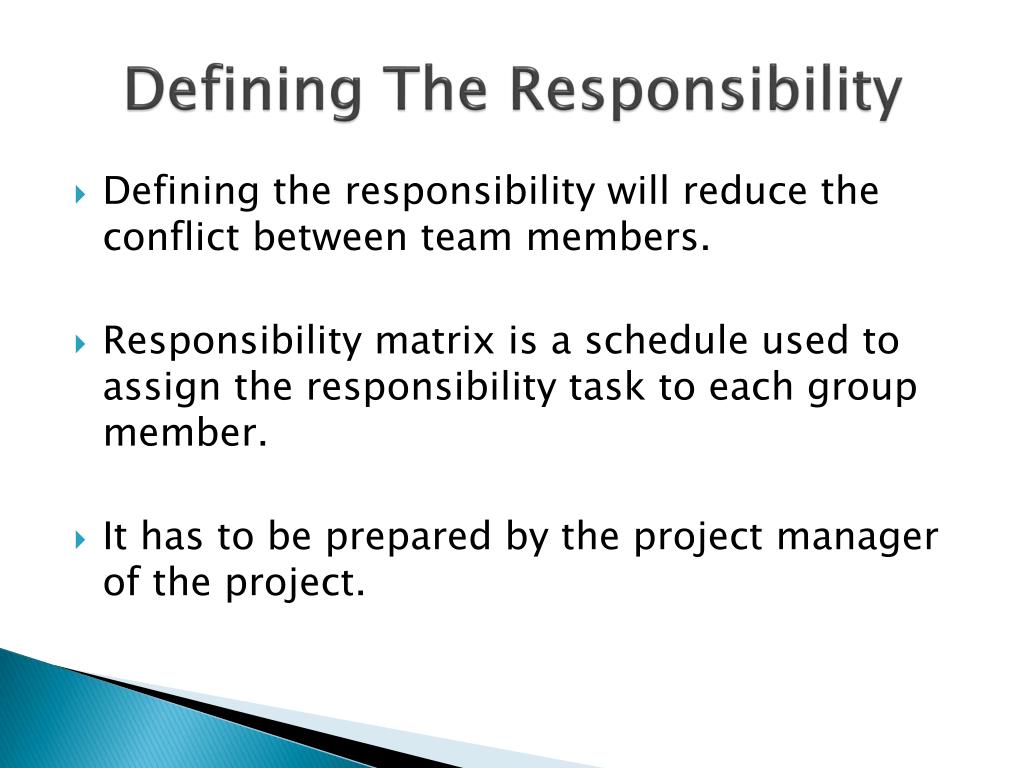 Defining The Responsibility

Defining the responsibility will reduce the conflict between team members.

Responsibility matrix is a schedule used to assign the responsibility task to each group member.

It has to be prepared by the project manager of the project.